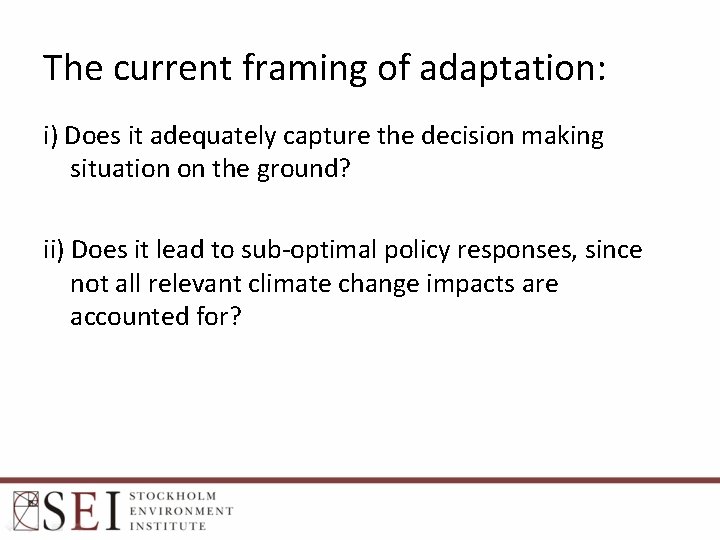 The current framing of adaptation:

i) Does it adequately capture the decision making situation on the ground?

ii) Does it lead to sub-optimal policy responses, since not all relevant climate change impacts are accounted for?

SEI STOCKHOLM ENVIRONMENT INSTITUTE